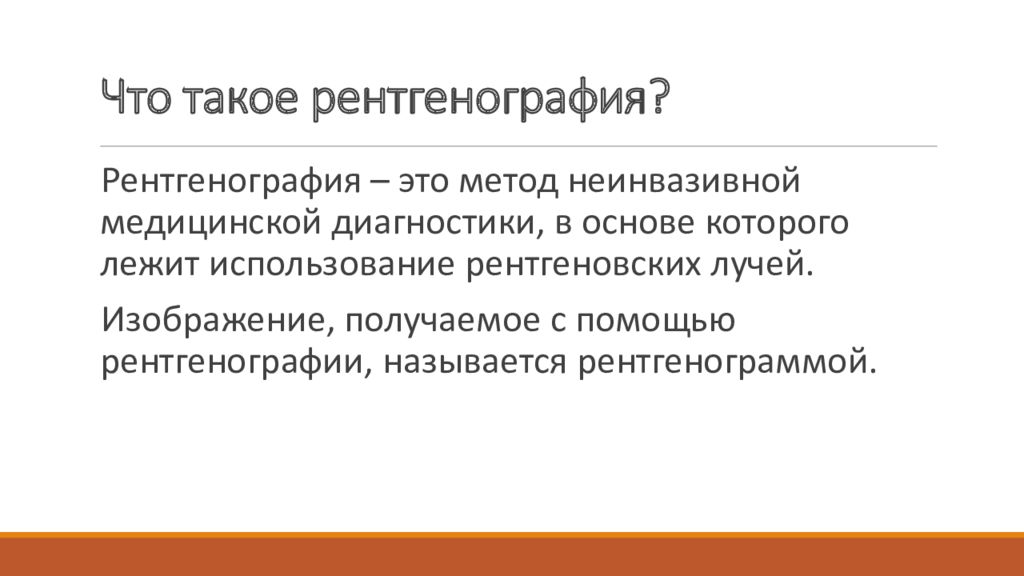 Что такое рентгенография?

Рентгенография – это метод неинвазивной медицинской диагностики, в основе которого лежит использование рентгеновских лучей.

Изображение, получаемое с помощью рентгенографии, называется рентгенограммой.